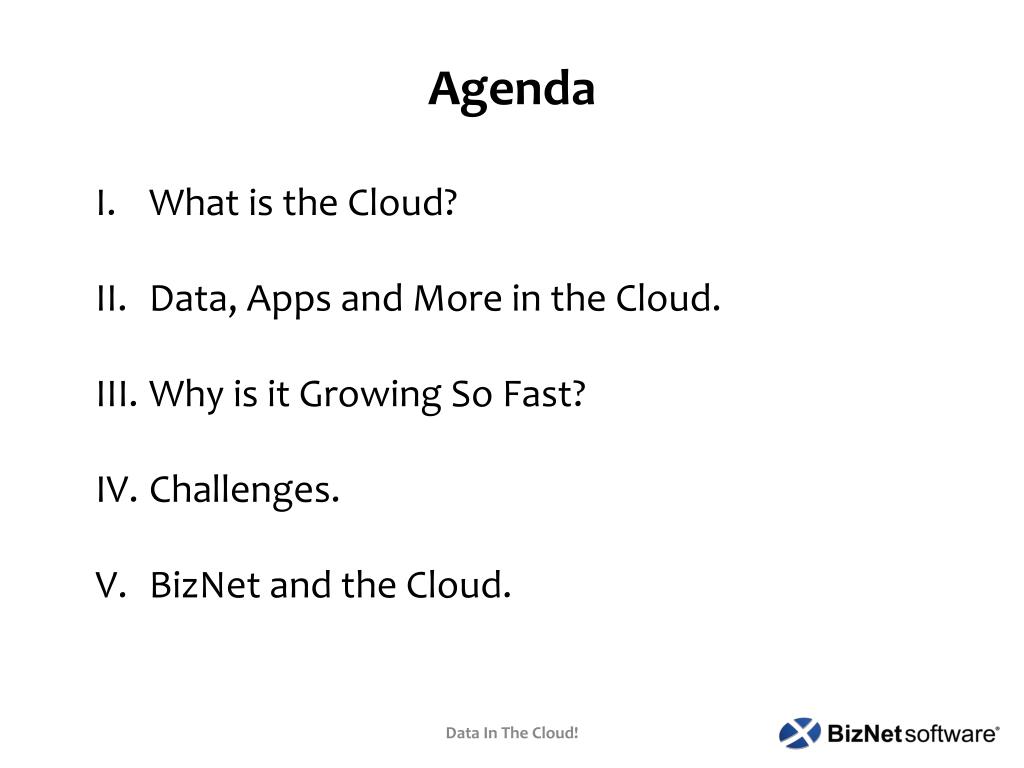 Agenda

I. What is the Cloud?

II. Data, Apps and More in the Cloud.

III. Why is it Growing So Fast?

IV. Challenges.

V. BizNet and the Cloud.

Data In The Cloud!

BizNet software®